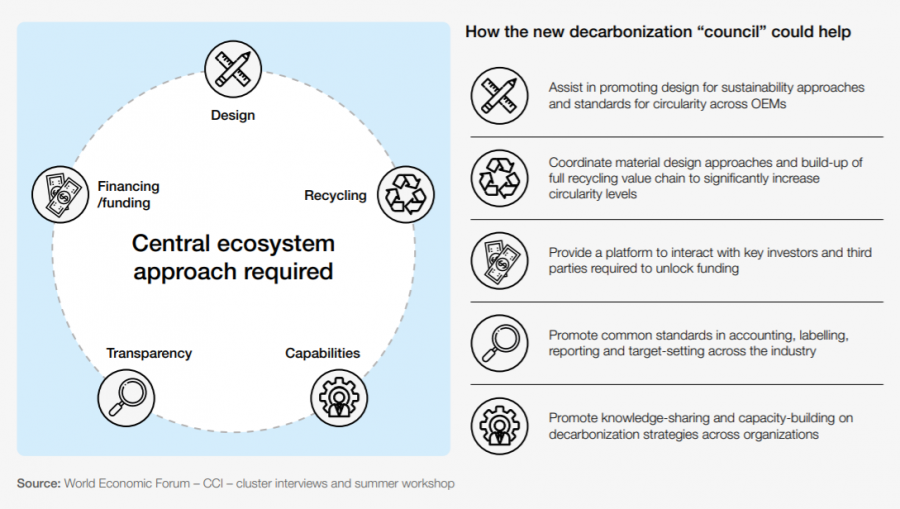 Design

Financing /funding

Recycling

Central ecosystem approach required

Transparency

Capabilities

How the new decarbonization “council” could help

Assist in promoting design for sustainability approaches and standards for circularity across OEMs

Coordinate material design approaches and build-up of full recycling value chain to significantly increase circularity levels

Provide a platform to interact with key investors and third parties required to unlock funding

Promote common standards in accounting, labelling, reporting and target-setting across the industry

Promote knowledge-sharing and capacity-building on decarbonization strategies across organizations

Source: World Economic Forum – CCI – cluster interviews and summer workshop